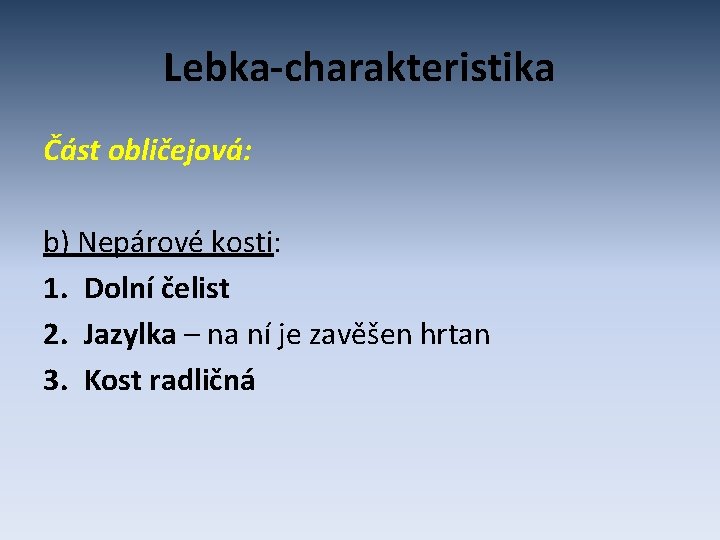 Lebka-charakteristika

Část obličejová:

b) Nepárové kosti:
1. Dolní čelist
2. Jazylka – na ní je zavěšen hrtan
3. Kost radličná